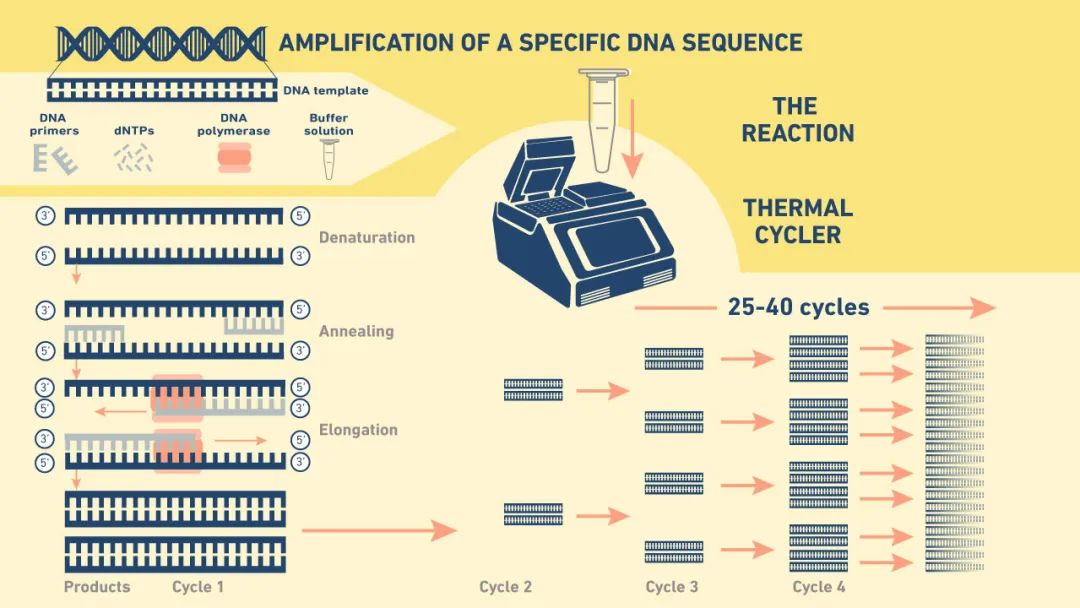 AMPLIFICATION OF A SPECIFIC DNA SEQUENCE

DNA template

DNA primers

dNTPs

DNA polymerase

Buffer solution

THE REACTION

THERMAL CYCLER

3' 5'
5' 3'
Denaturation

3' 5'
5' 3'
Annealing

3' 5'
5' 3'
3' 5'
5' 3'
Elongation

25-40 cycles

Products

Cycle 1

Cycle 2

Cycle 3

Cycle 4